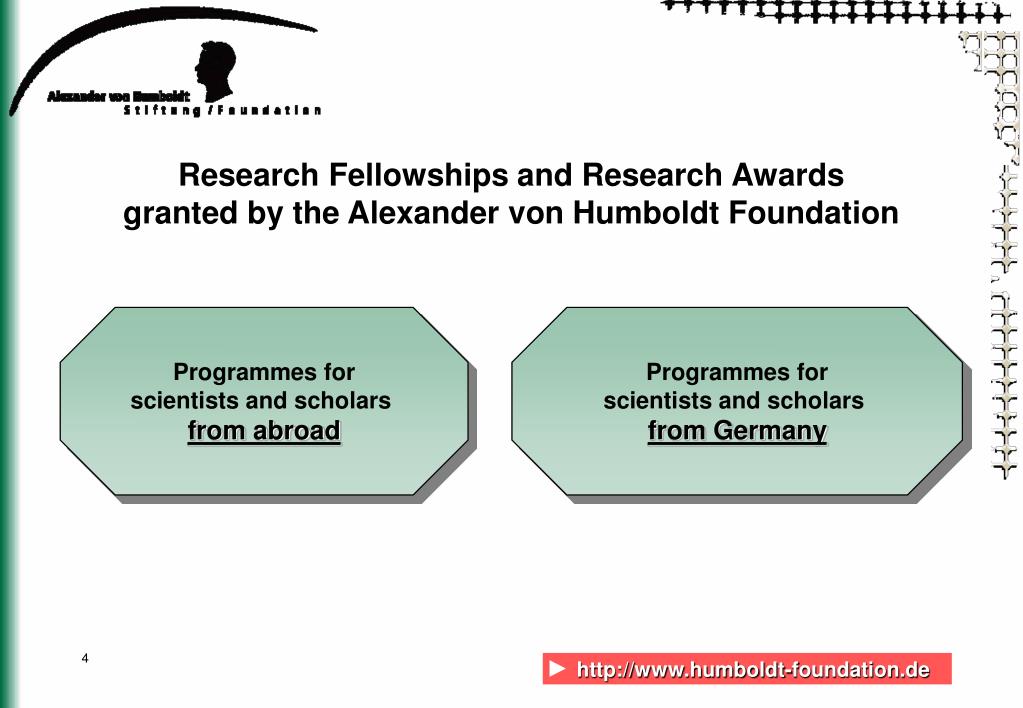 Alexander von Humboldt
Stiftung / Foundation

Research Fellowships and Research Awards granted by the Alexander von Humboldt Foundation

Programmes for scientists and scholars from abroad

Programmes for scientists and scholars from Germany

4

► http://www.humboldt-foundation.de